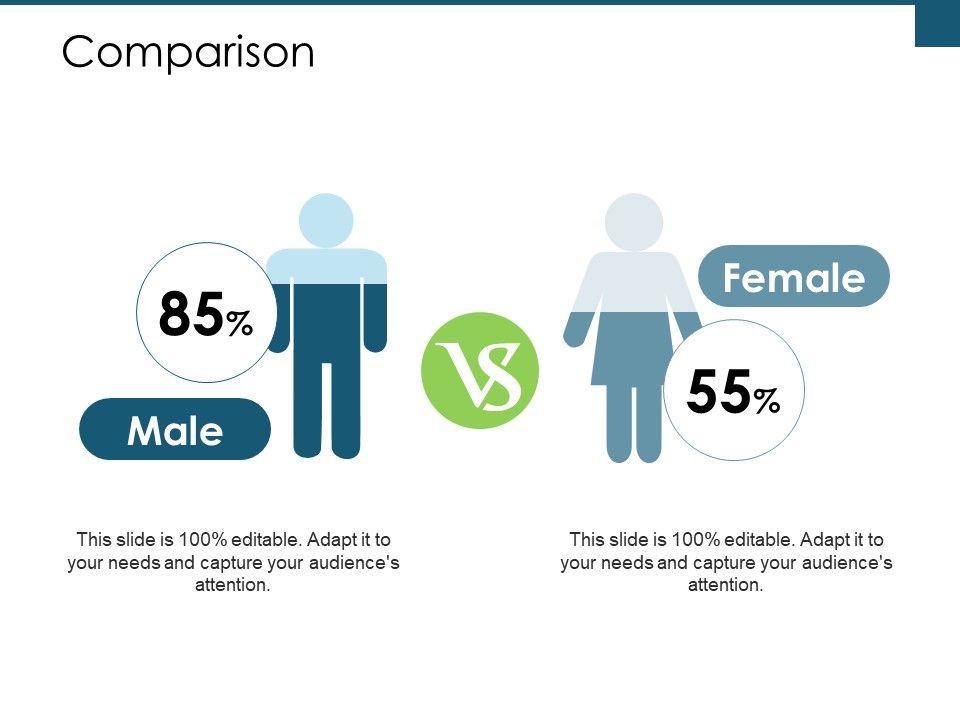 Comparison

85%

Male

VS

Female

55%

This slide is 100% editable. Adapt it to your needs and capture your audience's attention.

This slide is 100% editable. Adapt it to your needs and capture your audience's attention.